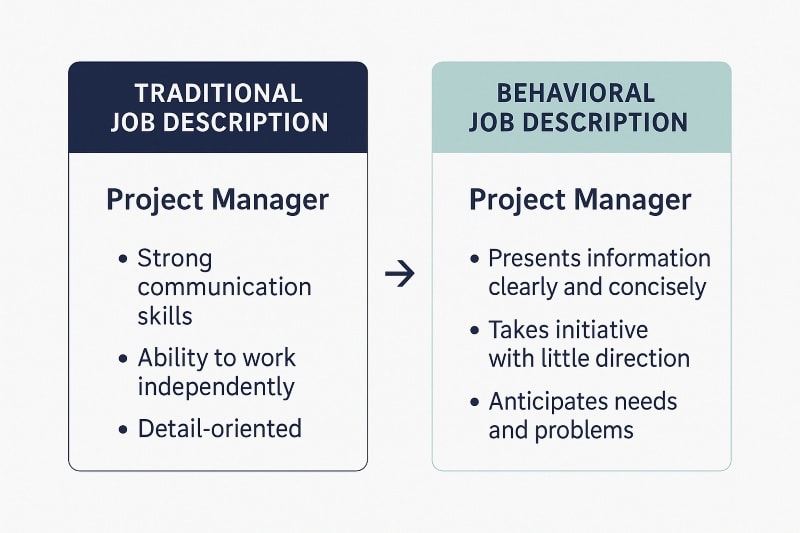 TRADITIONAL JOB DESCRIPTION

Project Manager

• Strong communication skills
• Ability to work independently
• Detail-oriented

→

BEHAVIORAL JOB DESCRIPTION

Project Manager

• Presents information clearly and concisely
• Takes initiative with little direction
• Anticipates needs and problems